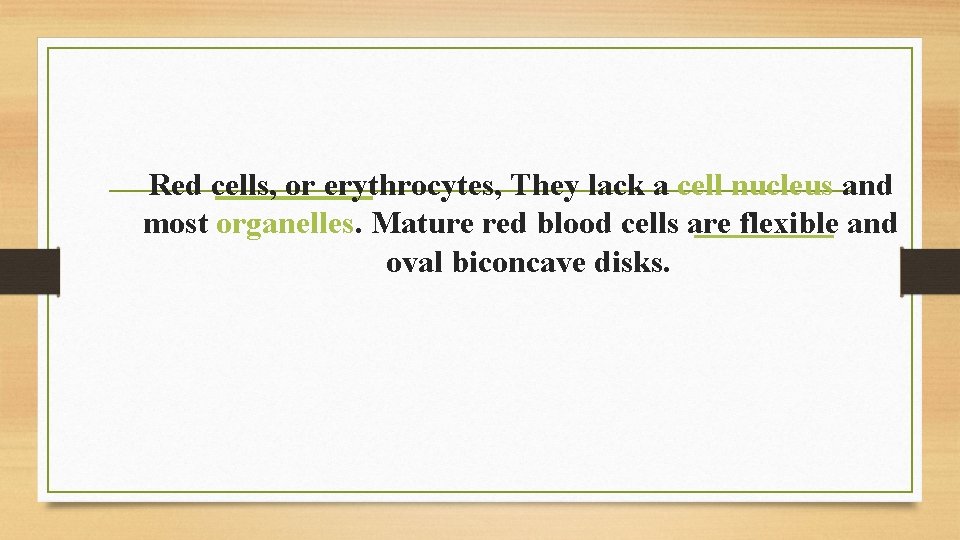 Red cells, or erythrocytes, They lack a cell nucleus and most organelles. Mature red blood cells are flexible and oval biconcave disks.